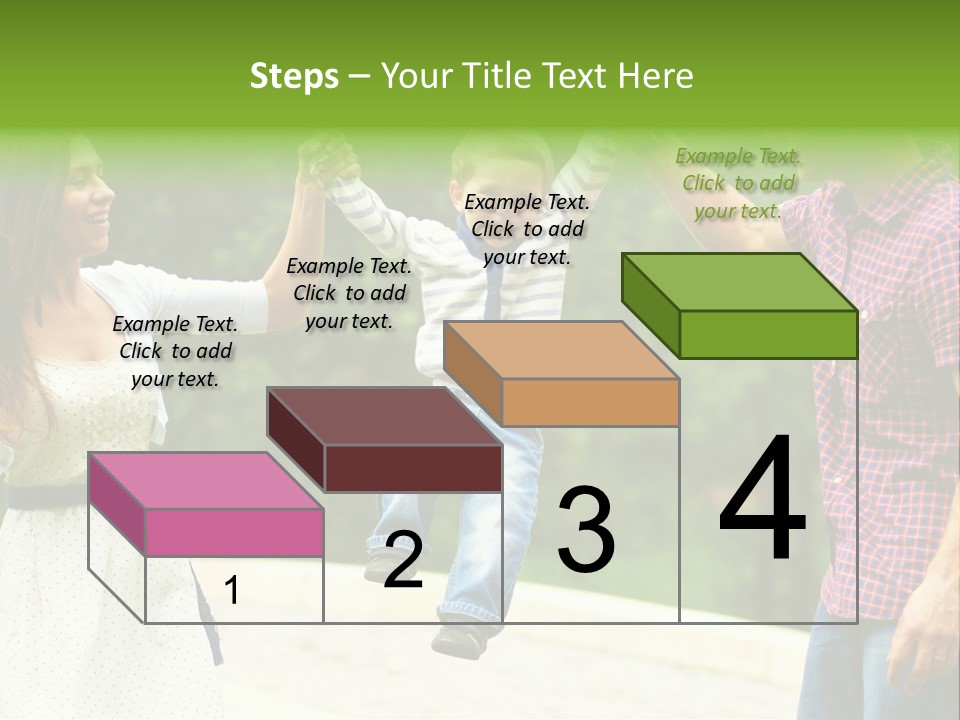 Steps – Your Title Text Here

Example Text. Click to add your text.

Example Text. Click to add your text.

Example Text. Click to add your text.

Example Text. Click to add your text.

1

2

3

4